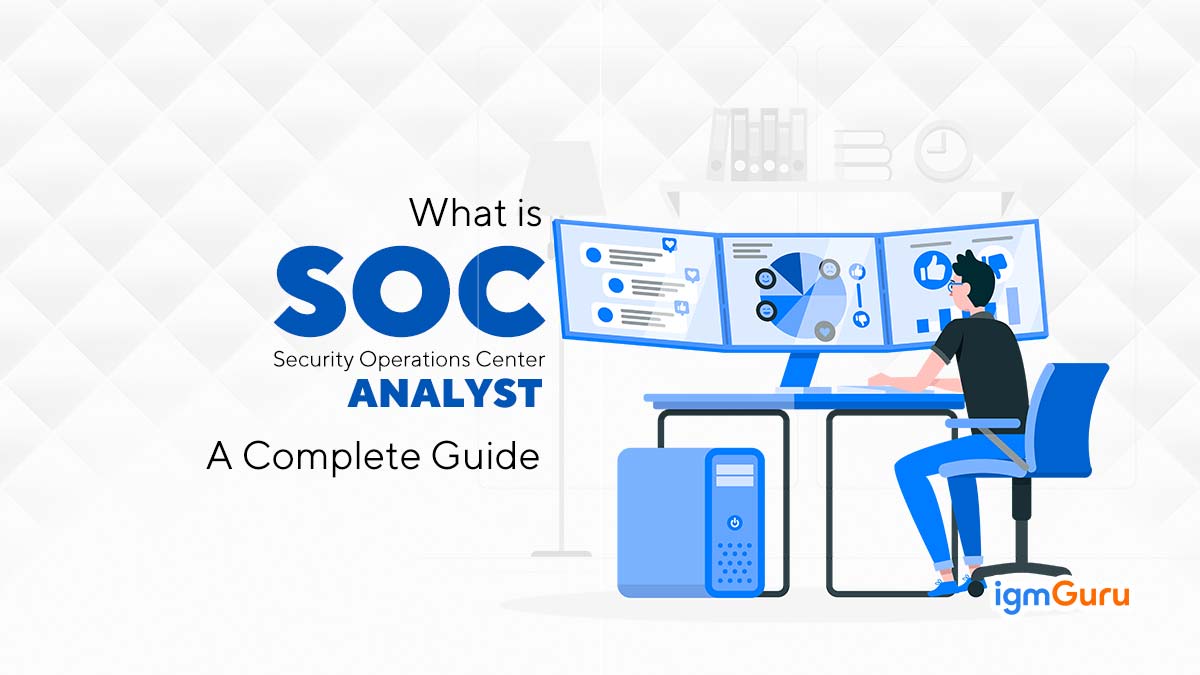 What is
SOC
Security Operations Center
ANALYST
A Complete Guide

igmGuru